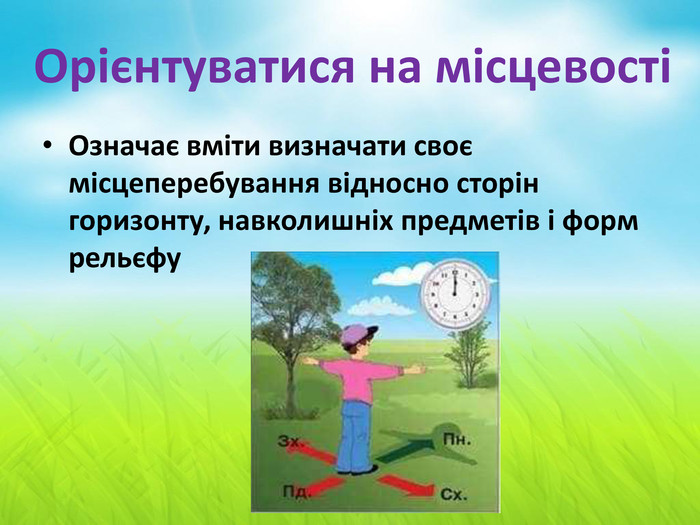 Орієнтуватися на місцевості

• Означає вміти визначати своє місцеперебування відносно сторін горизонту, навколишніх предметів і форм рельєфу

Зх.
Пн.
Пд.
Сх.